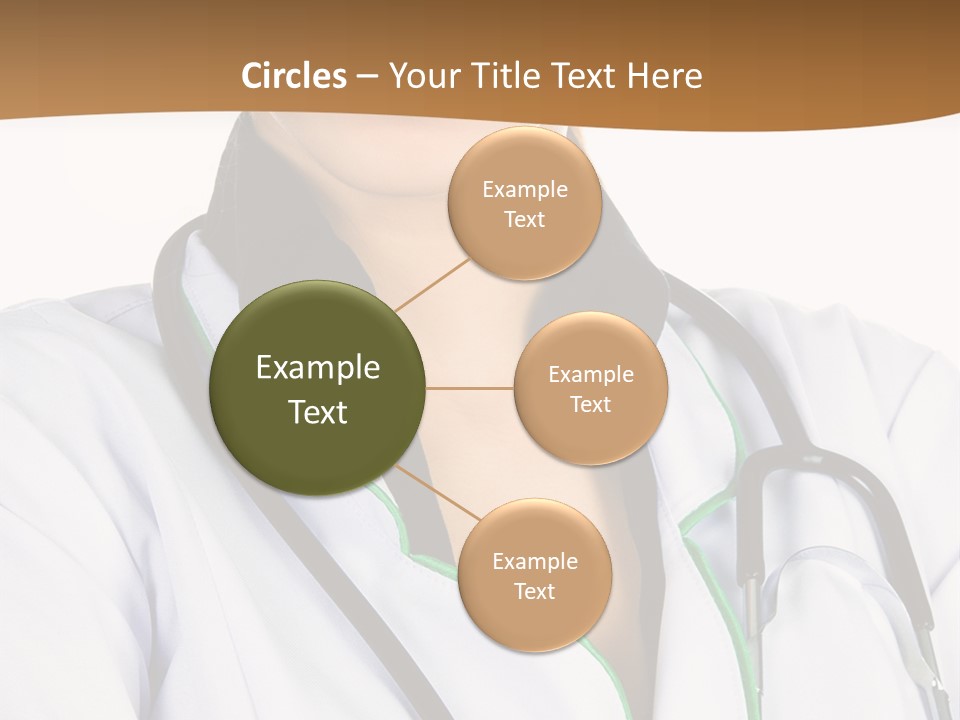 Circles – Your Title Text Here

Example Text

Example Text

Example Text

Example Text